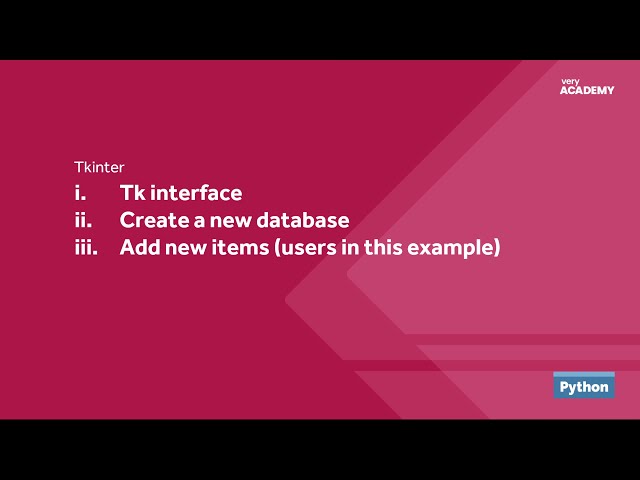 very
ACADEMY

Tkinter
i. Tk interface
ii. Create a new database
iii. Add new items (users in this example)

Python